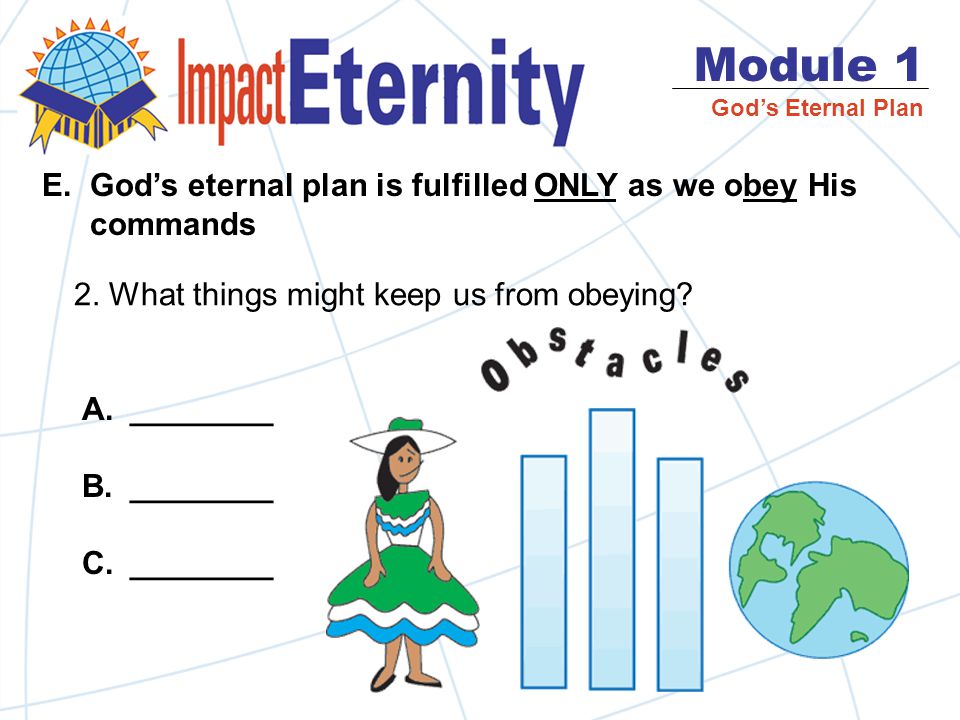 ImpactEternity

Module 1
God's Eternal Plan

E. God's eternal plan is fulfilled ONLY as we obey His commands

2. What things might keep us from obeying?

Obstacles

A. ________

B. ________

C. ________